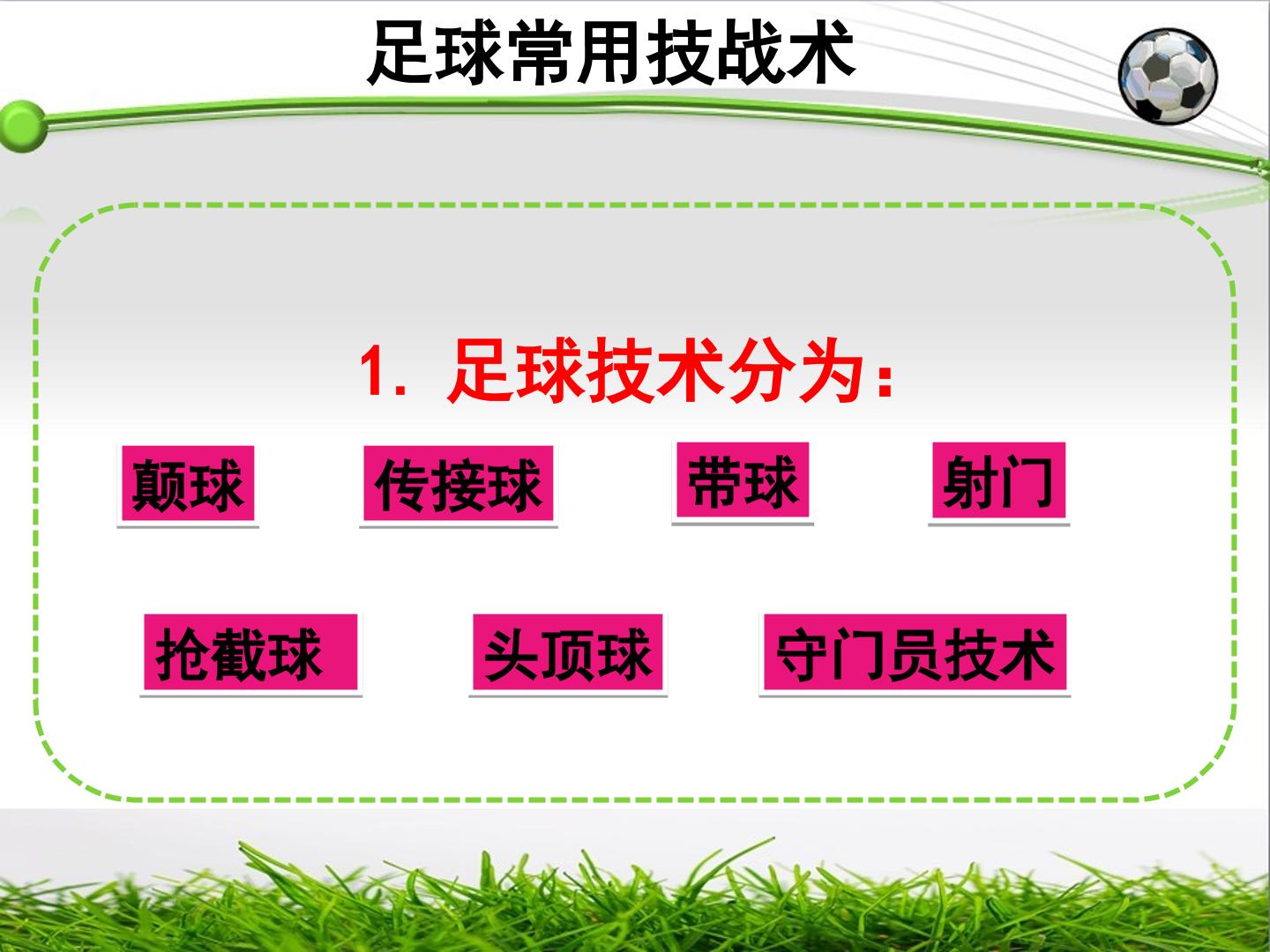 足球常用技战术

1.足球技术分为：

颠球 传接球 带球 射门

抢截球 头顶球 守门员技术